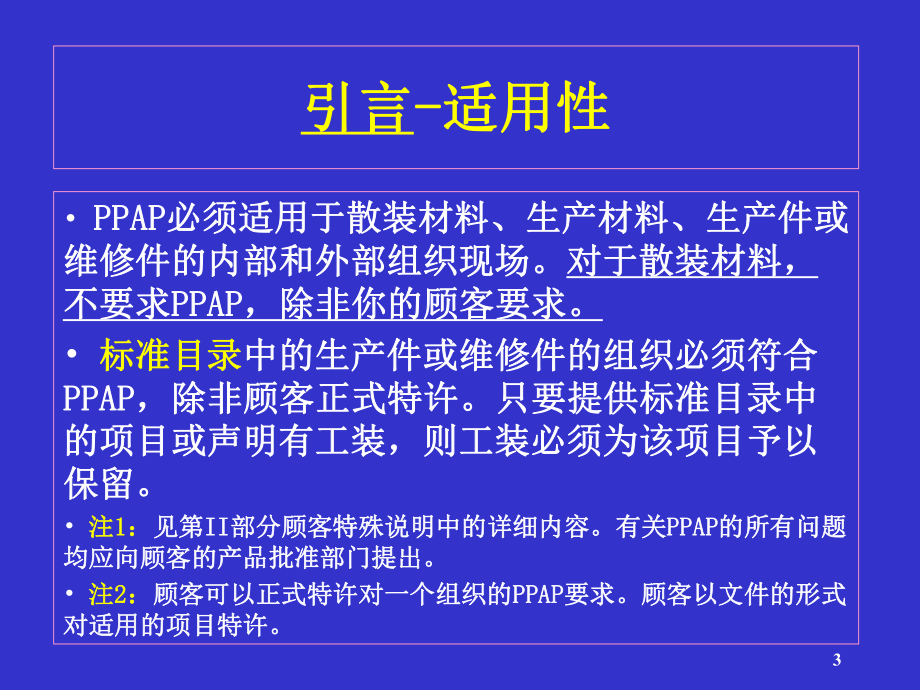 引言-适用性

• PPAP必须适用于散装材料、生产材料、生产件或维修件的内部和外部组织现场。对于散装材料，不要求PPAP，除非你的顾客要求。

• 标准目录中的生产件或维修件的组织必须符合PPAP，除非顾客正式特许。只要提供标准目录中的项目或声明有工装，则工装必须为该项目予以保留。

• 注1：见第II部分顾客特殊说明中的详细内容。有关PPAP的所有问题均应向顾客的产品批准部门提出。

• 注2：顾客可以正式特许对一个组织的PPAP要求。顾客以文件的形式对适用的项目特许。

3